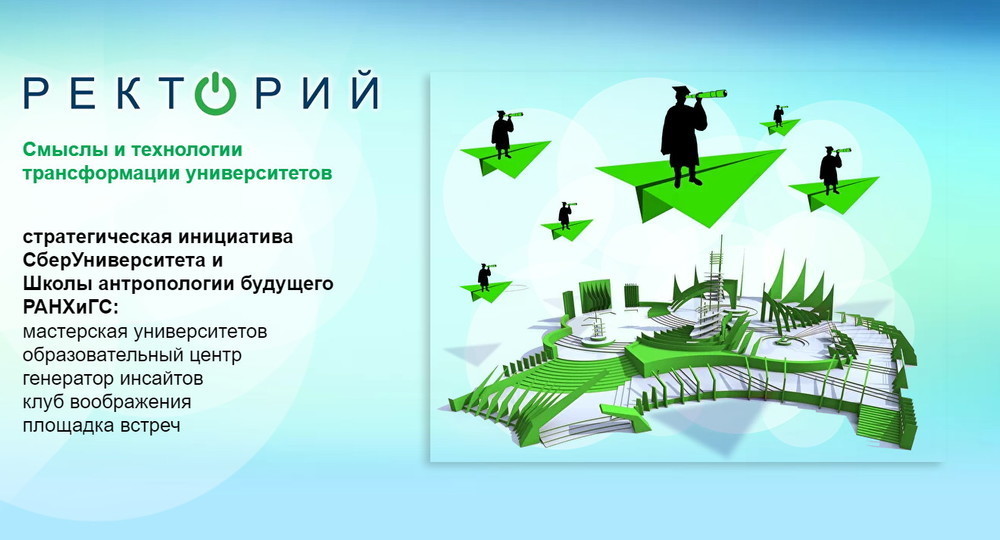 РЕКТОРИЙ

Смыслы и технологии трансформации университетов

стратегическая инициатива СберУниверситета и Школы антропологии будущего РАНХиГС:
мастерская университетов
образовательный центр
генератор инсайтов
клуб воображения
площадка встреч